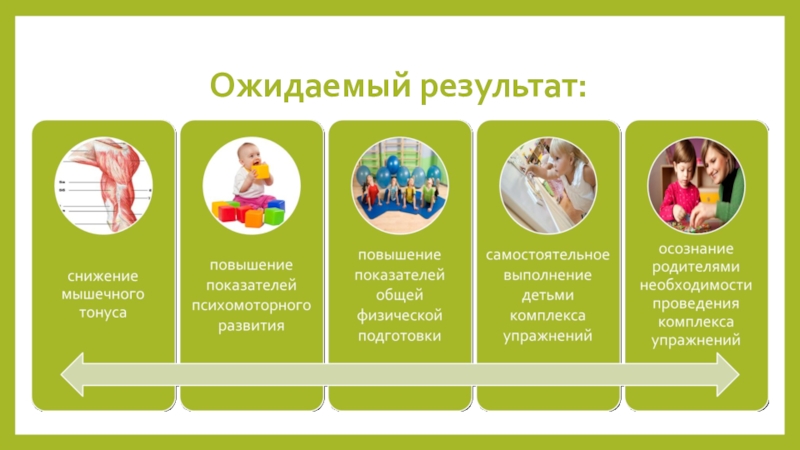 Ожидаемый результат:

снижение мышечного тонуса

повышение показателей психомоторного развития

повышение показателей общей физической подготовки

самостоятельное выполнение детьми комплекса упражнений

осознание родителями необходимости проведения комплекса упражнений